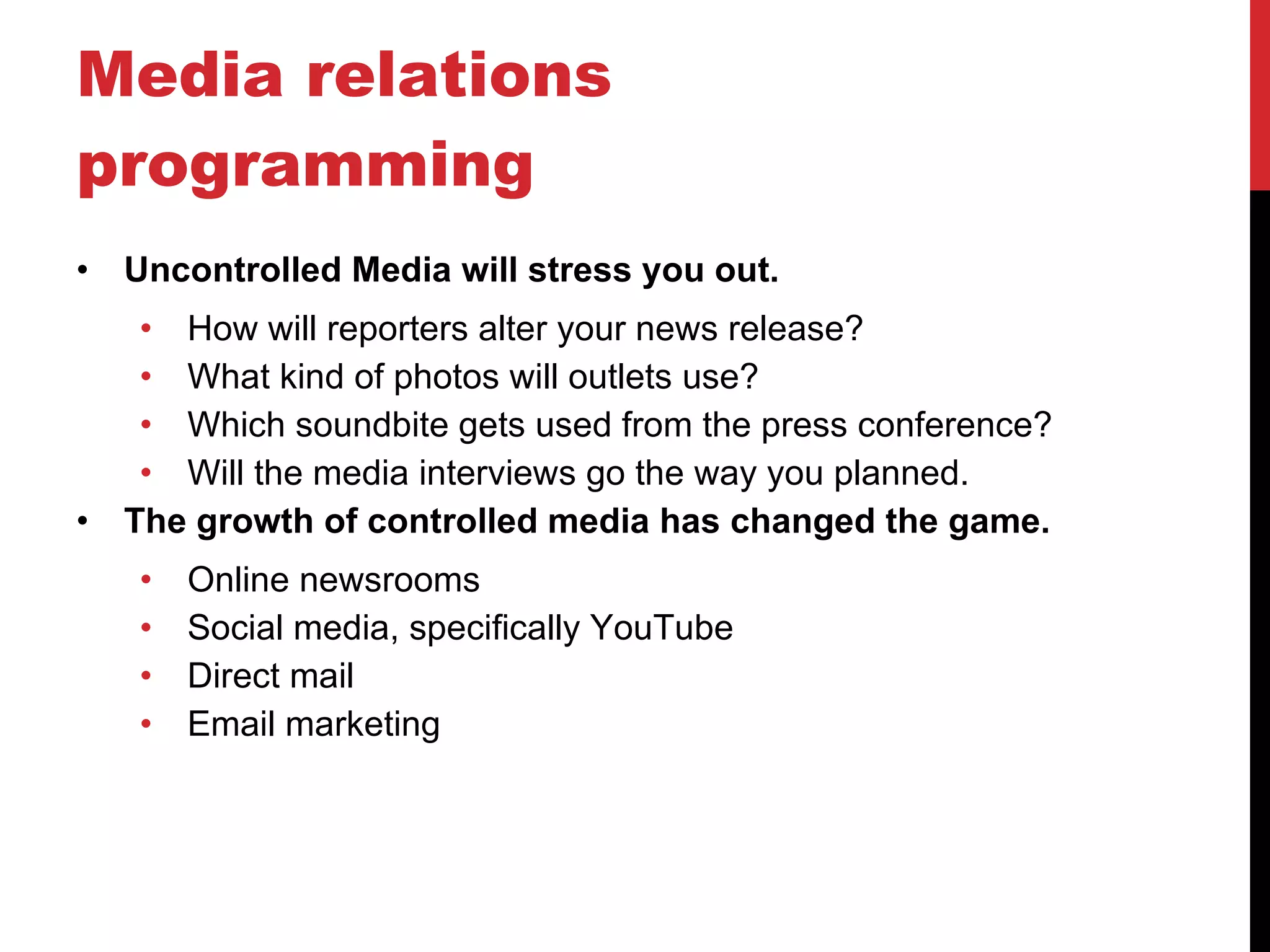 Media relations programming

• Uncontrolled Media will stress you out.
  • How will reporters alter your news release?
  • What kind of photos will outlets use?
  • Which soundbite gets used from the press conference?
  • Will the media interviews go the way you planned.
• The growth of controlled media has changed the game.
  • Online newsrooms
  • Social media, specifically YouTube
  • Direct mail
  • Email marketing